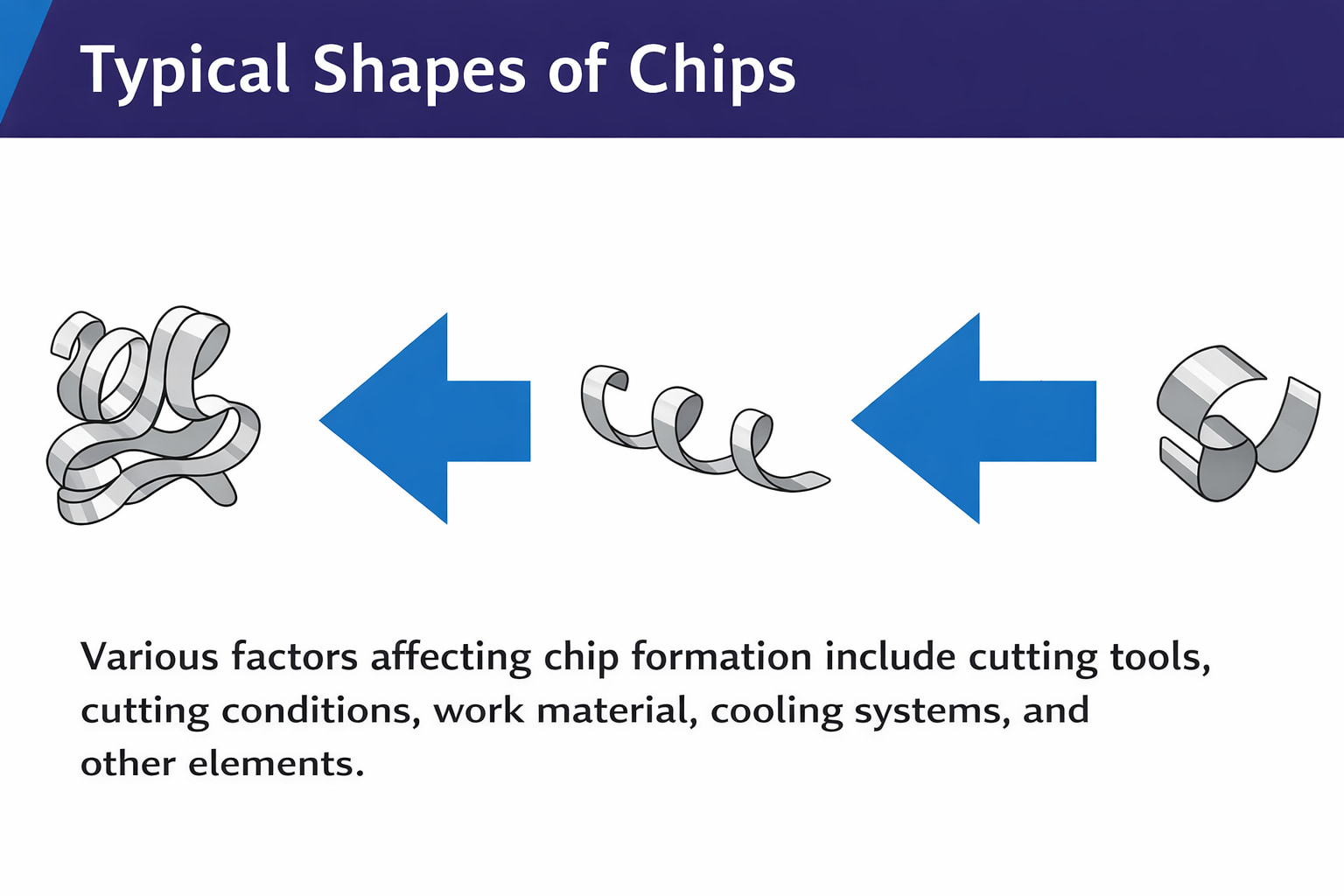 Typical Shapes of Chips

Various factors affecting chip formation include cutting tools, cutting conditions, work material, cooling systems, and other elements.